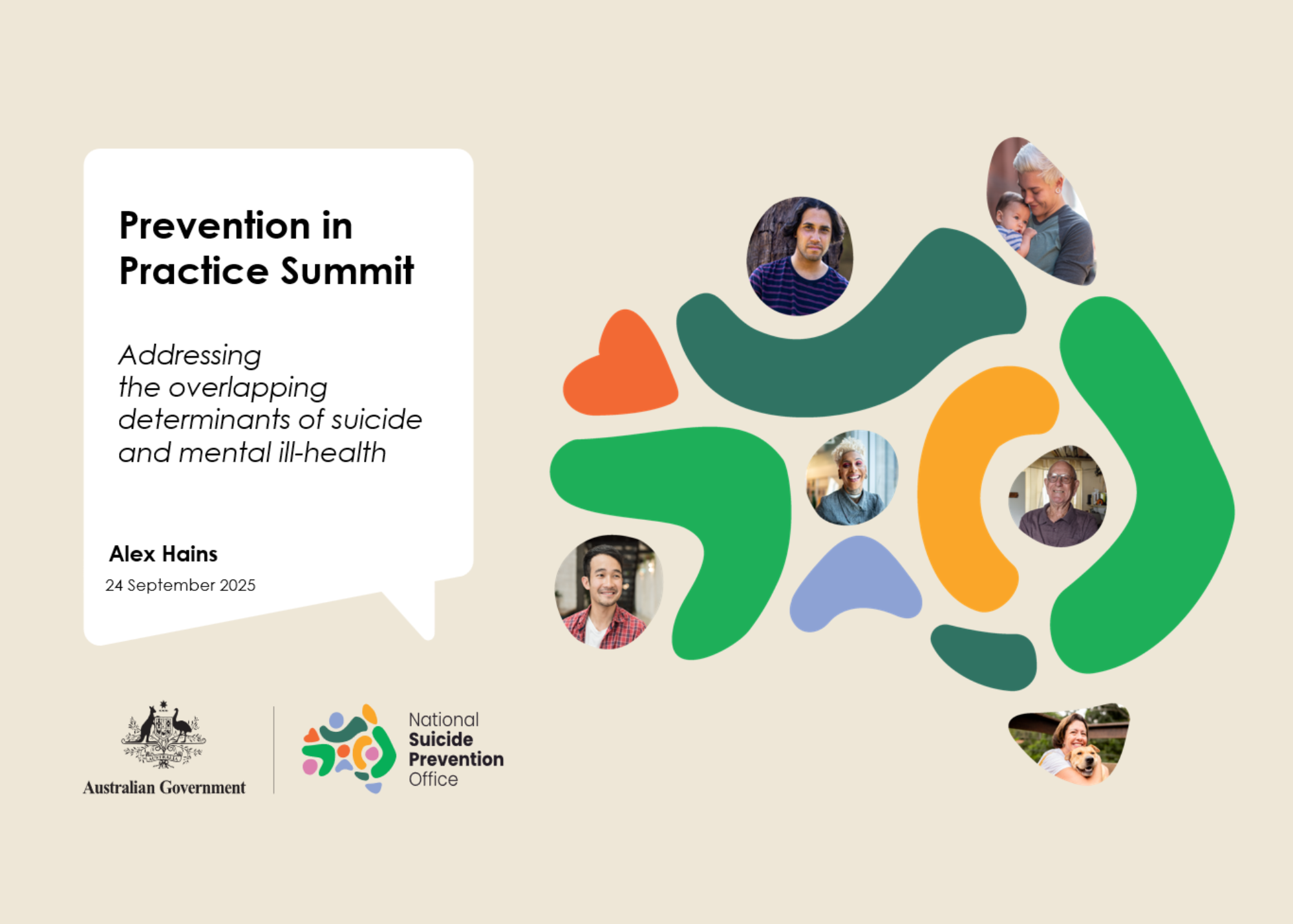 Prevention in Practice Summit

Addressing the overlapping determinants of suicide and mental ill-health

Alex Hains
24 September 2025

Australian Government

National
Suicide
Prevention
Office